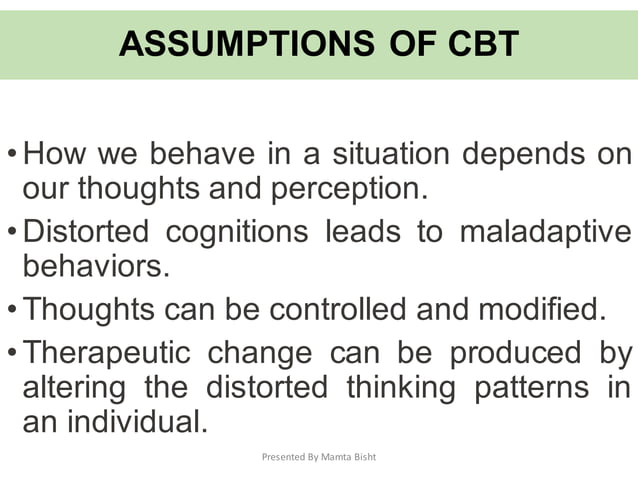 ASSUMPTIONS OF CBT

• How we behave in a situation depends on our thoughts and perception.

• Distorted cognitions leads to maladaptive behaviors.

• Thoughts can be controlled and modified.

• Therapeutic change can be produced by altering the distorted thinking patterns in an individual.

Presented By Mamta Bisht